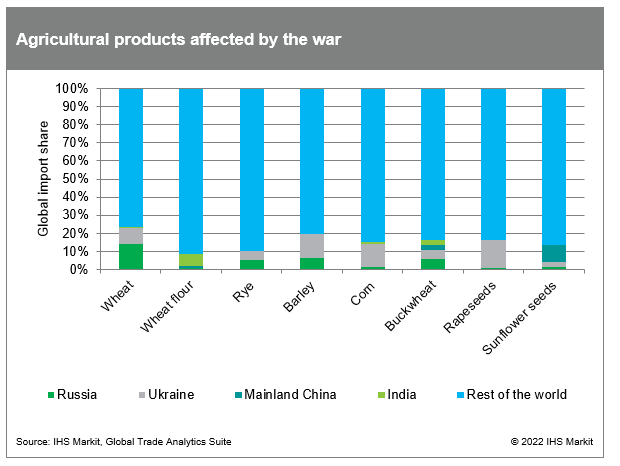 Agricultural products affected by the war

Global import share

100%
90%
80%
70%
60%
50%
40%
30%
20%
10%
0%

Wheat
Wheat flour
Rye
Barley
Corn
Buckwheat
Rapeseeds
Sunflower seeds

Russia
Ukraine
Mainland China
India
Rest of the world

Source: IHS Markit, Global Trade Analytics Suite

© 2022 IHS Markit